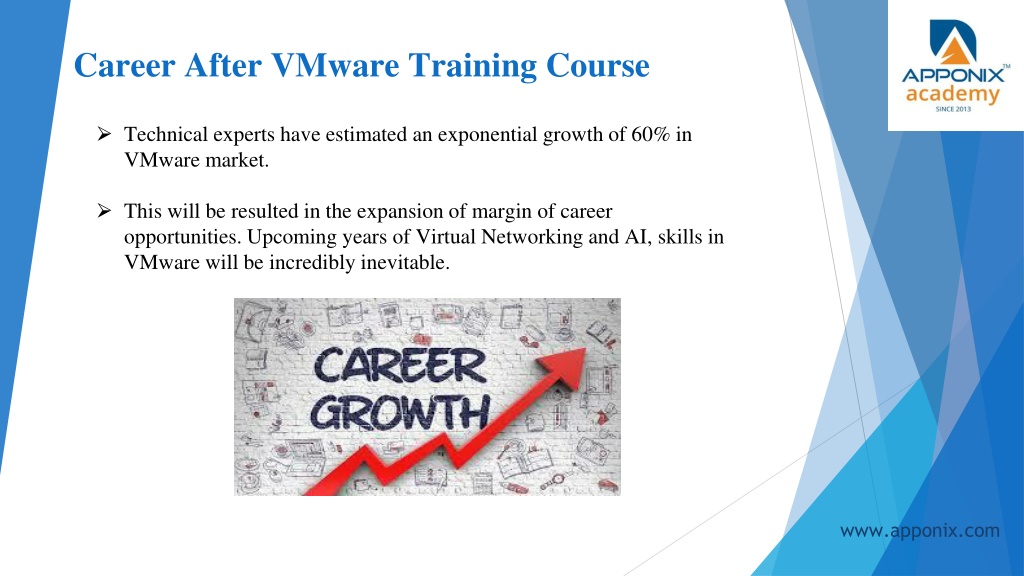 Career After VMware Training Course

APPONIX™ academy SINCE 2013

➢ Technical experts have estimated an exponential growth of 60% in VMware market.

➢ This will be resulted in the expansion of margin of career opportunities. Upcoming years of Virtual Networking and AI, skills in VMware will be incredibly inevitable.

CAREER GROWTH

www.apponix.com